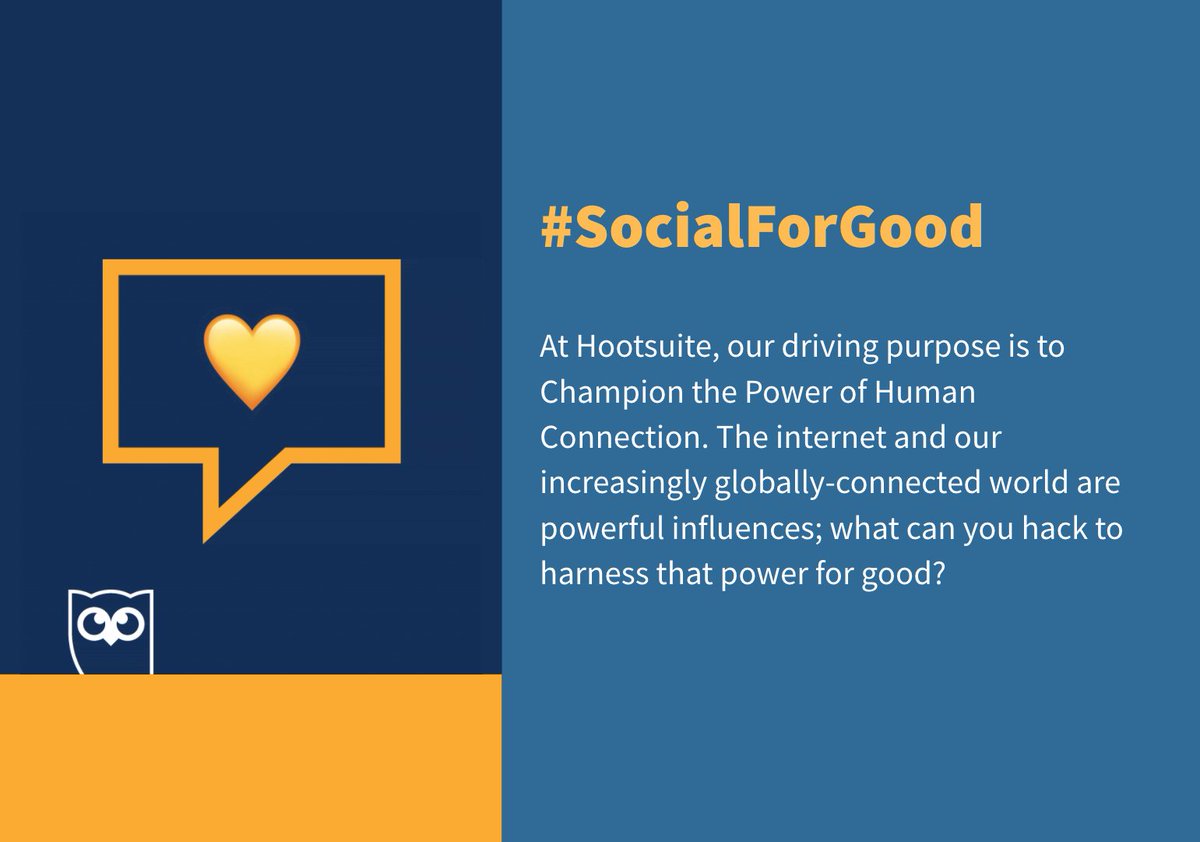 #SocialForGood

At Hootsuite, our driving purpose is to Champion the Power of Human Connection. The internet and our increasingly globally-connected world are powerful influences; what can you hack to harness that power for good?